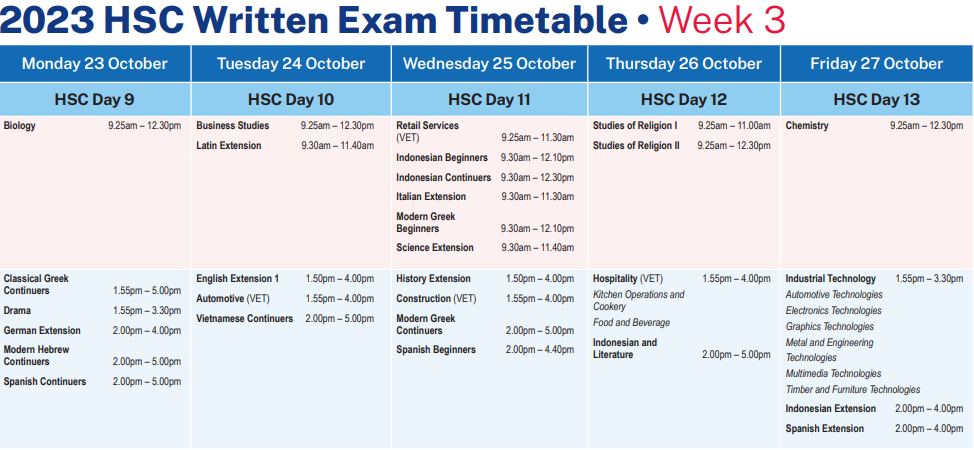 2023 HSC Written Exam Timetable • Week 3

| Monday 23 October | Tuesday 24 October | Wednesday 25 October | Thursday 26 October | Friday 27 October |
|---|---|---|---|---|
| HSC Day 9 | HSC Day 10 | HSC Day 11 | HSC Day 12 | HSC Day 13 |
| Biology 9.25am – 12.30pm | Business Studies 9.25am – 12.30pm<br>Latin Extension 9.30am – 11.40am | Retail Services (VET) 9.25am – 11.30am<br>Indonesian Beginners 9.30am – 12.10pm<br>Indonesian Continuers 9.30am – 12.30pm<br>Italian Extension 9.30am – 11.30am<br>Modern Greek Beginners 9.30am – 12.10pm<br>Science Extension 9.30am – 11.40am | Studies of Religion I 9.25am – 11.00am<br>Studies of Religion II 9.25am – 12.30pm | Chemistry 9.25am – 12.30pm |
| Classical Greek Continuers 1.55pm – 5.00pm<br>Drama 1.55pm – 3.30pm<br>German Extension 2.00pm – 4.00pm<br>Modern Hebrew Continuers 2.00pm – 5.00pm<br>Spanish Continuers 2.00pm – 5.00pm | English Extension 1 1.50pm – 4.00pm<br>Automotive (VET) 1.55pm – 4.00pm<br>Vietnamese Continuers 2.00pm – 5.00pm | History Extension 1.50pm – 4.00pm<br>Construction (VET) 1.55pm – 4.00pm<br>Modern Greek Continuers 2.00pm – 5.00pm<br>Spanish Beginners 2.00pm – 4.40pm | Hospitality (VET) 1.55pm – 4.00pm<br>Kitchen Operations and Cookery<br>Food and Beverage<br>Indonesian and Literature 2.00pm – 5.00pm | Industrial Technology 1.55pm – 3.30pm<br>Automotive Technologies<br>Electronics Technologies<br>Graphics Technologies<br>Metal and Engineering Technologies<br>Multimedia Technologies<br>Timber and Furniture Technologies<br>Indonesian Extension 2.00pm – 4.00pm<br>Spanish Extension 2.00pm – 4.00pm |